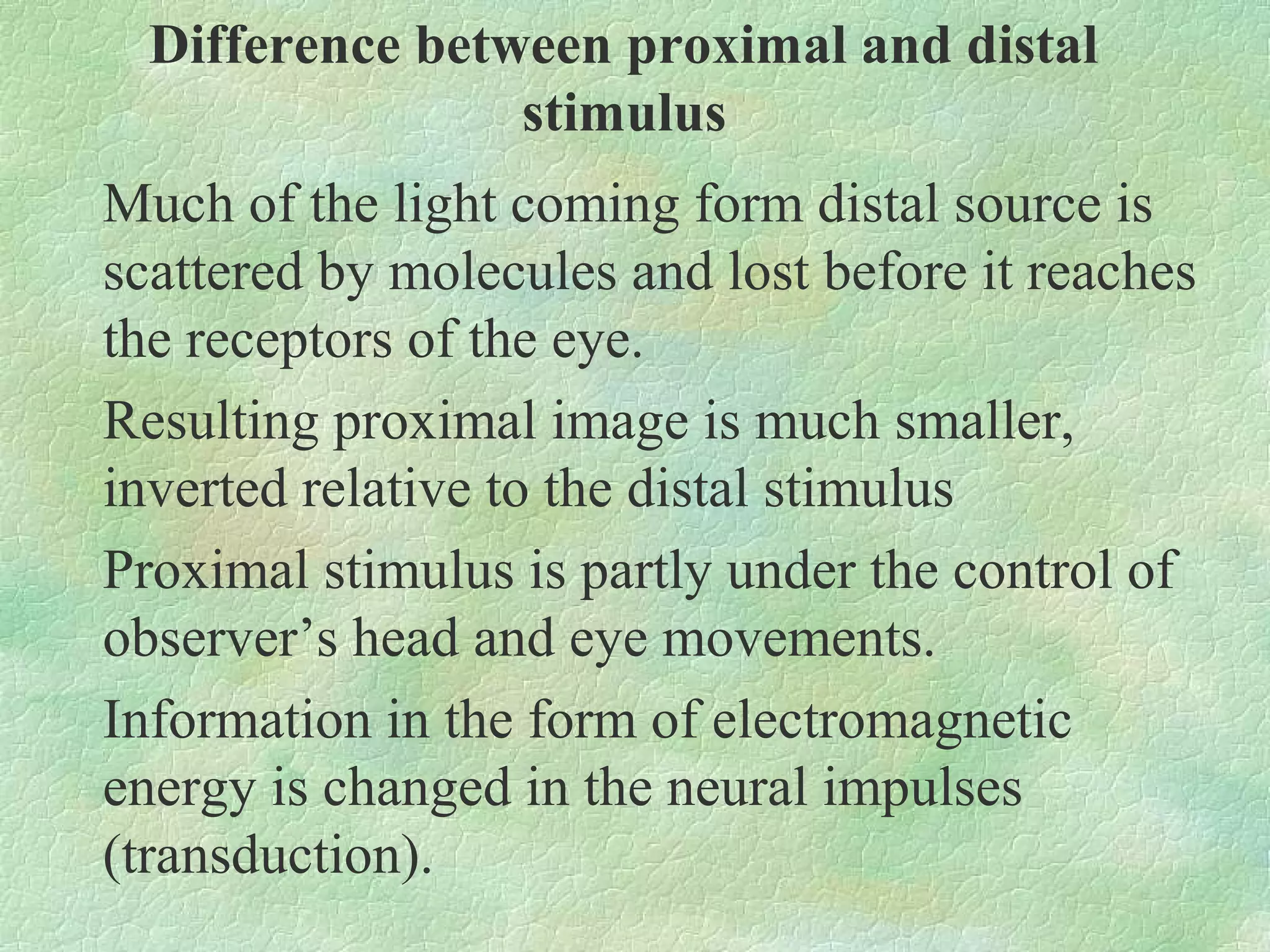 Difference between proximal and distal stimulus

Much of the light coming form distal source is scattered by molecules and lost before it reaches the receptors of the eye.

Resulting proximal image is much smaller, inverted relative to the distal stimulus

Proximal stimulus is partly under the control of observer’s head and eye movements.

Information in the form of electromagnetic energy is changed in the neural impulses (transduction).